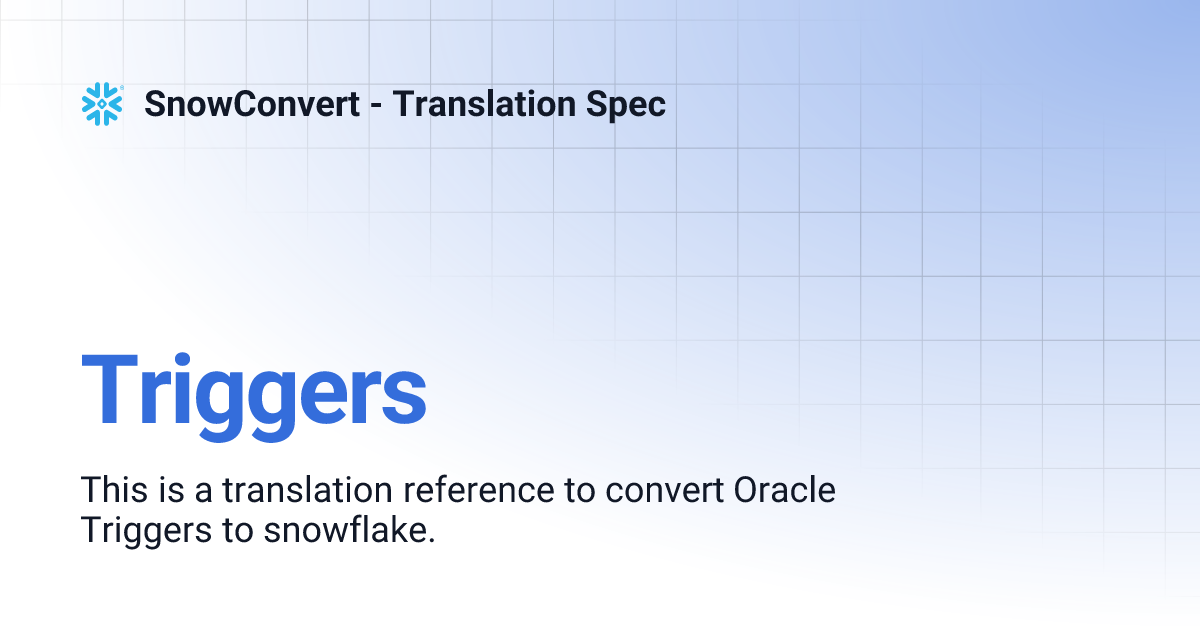 SnowConvert - Translation Spec

Triggers

This is a translation reference to convert Oracle Triggers to snowflake.